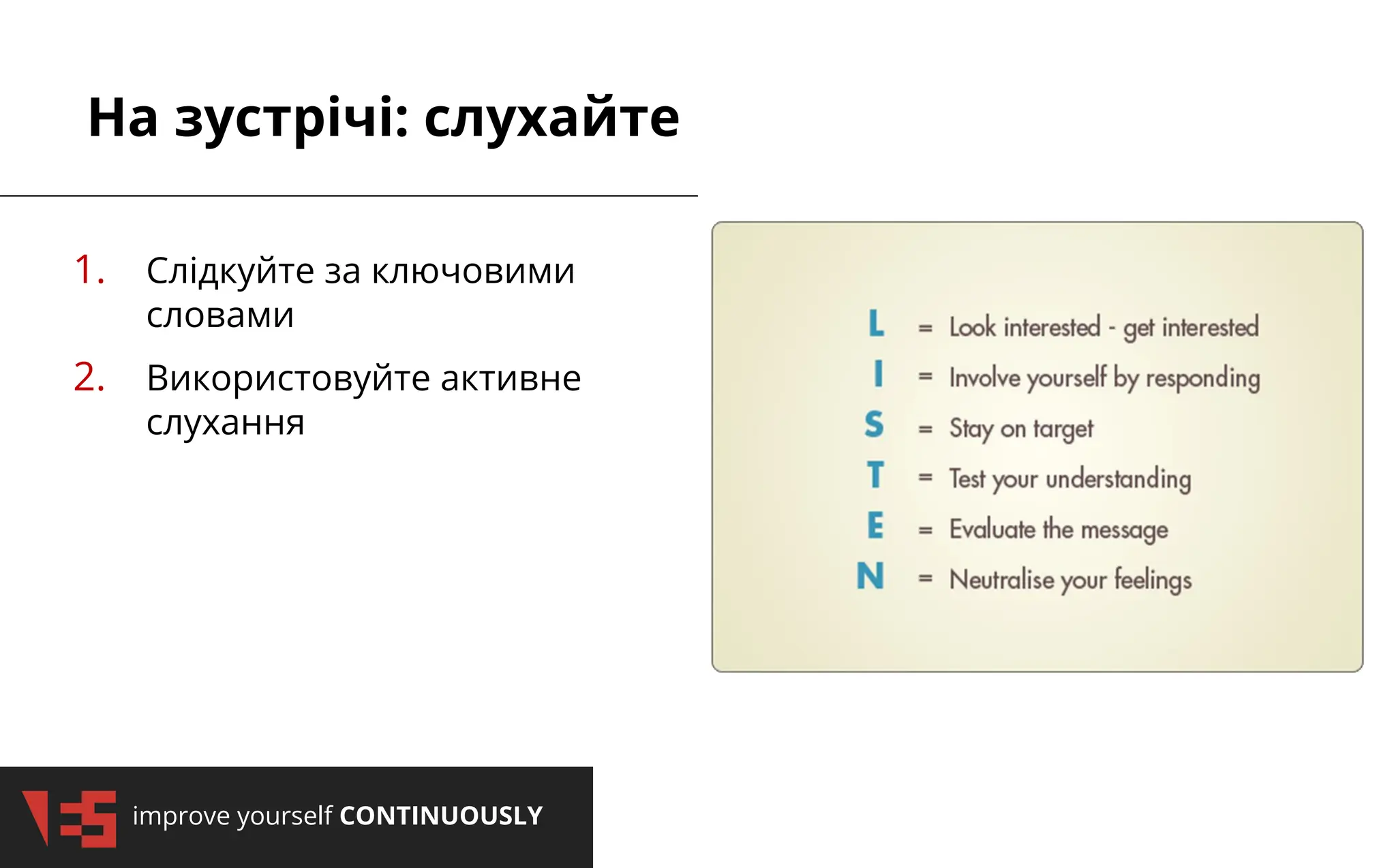 На зустрічі: слухайте

1. Слідкуйте за ключовими словами
2. Використовуйте активне слухання

L = Look interested - get interested
I = Involve yourself by responding
S = Stay on target
T = Test your understanding
E = Evaluate the message
N = Neutralise your feelings

improve yourself CONTINUOUSLY